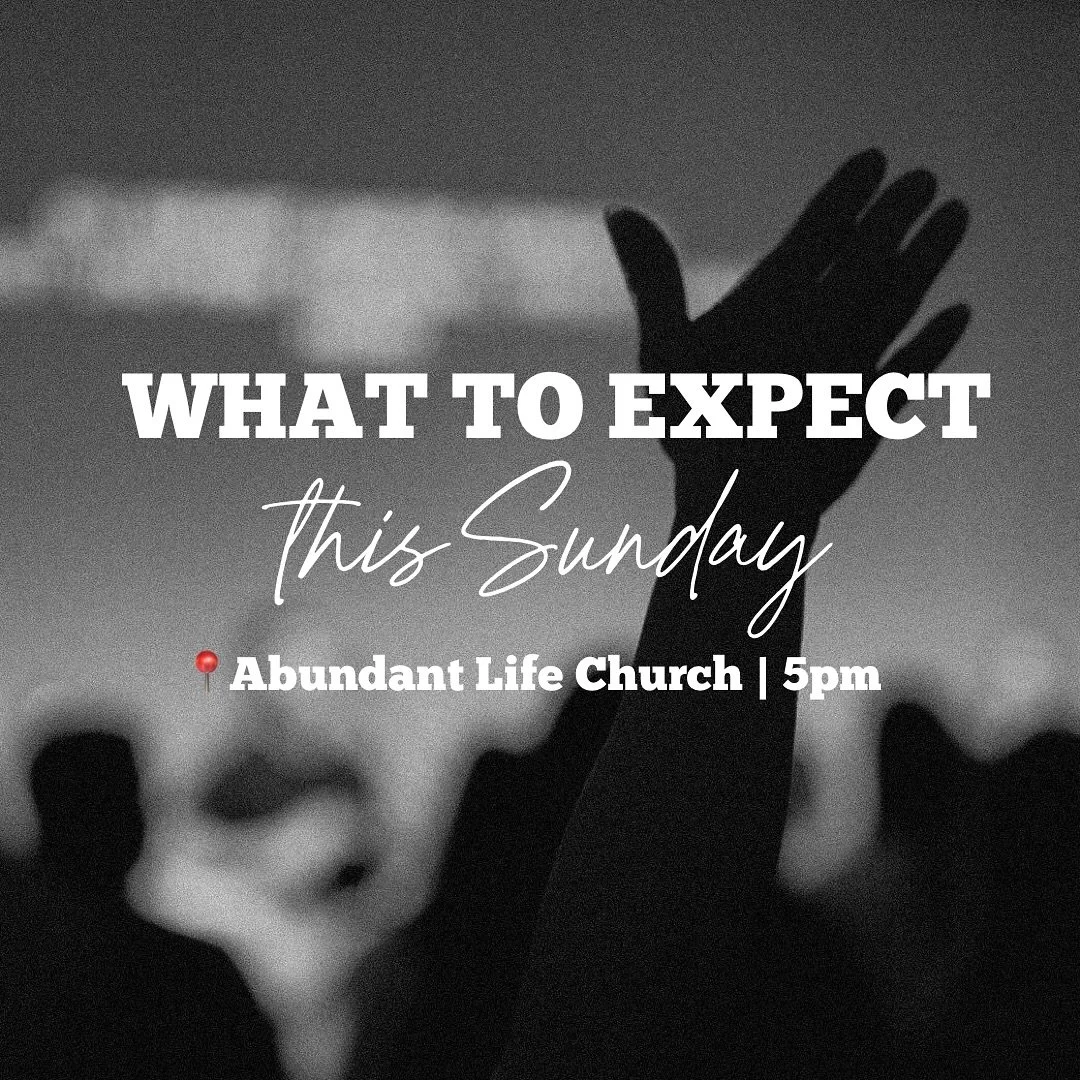 WHAT TO EXPECT
this Sunday
📍Abundant Life Church | 5pm